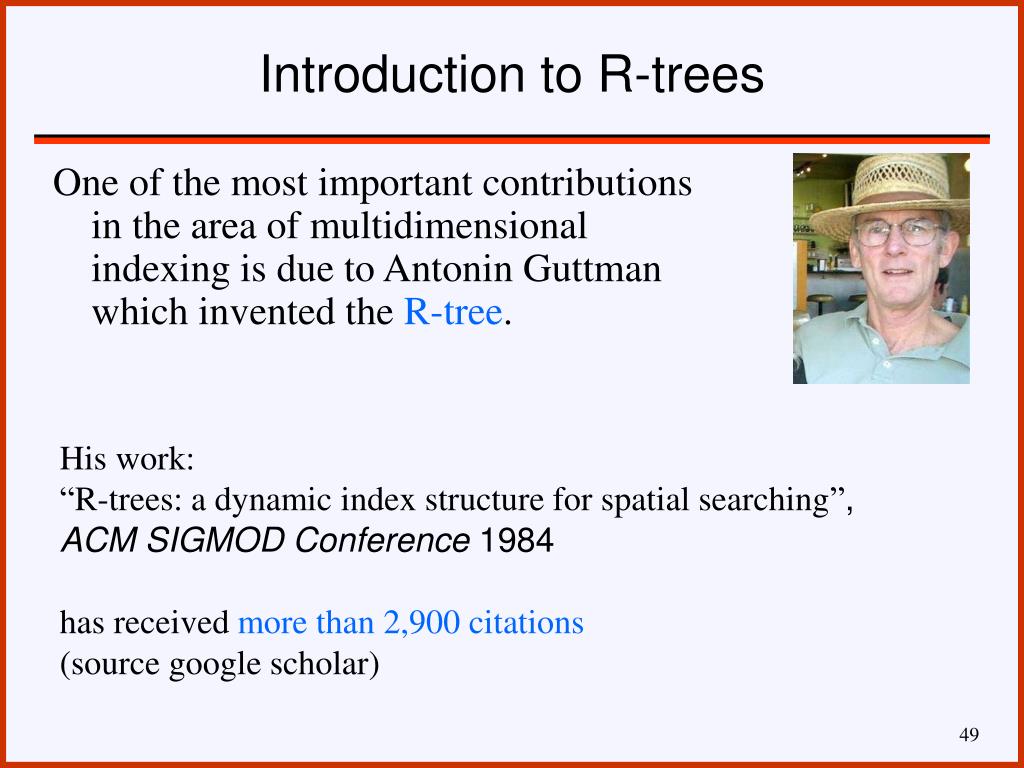 Introduction to R-trees

One of the most important contributions in the area of multidimensional indexing is due to Antonin Guttman which invented the R-tree.

His work:
“R-trees: a dynamic index structure for spatial searching”, ACM SIGMOD Conference 1984

has received more than 2,900 citations
(source google scholar)

49